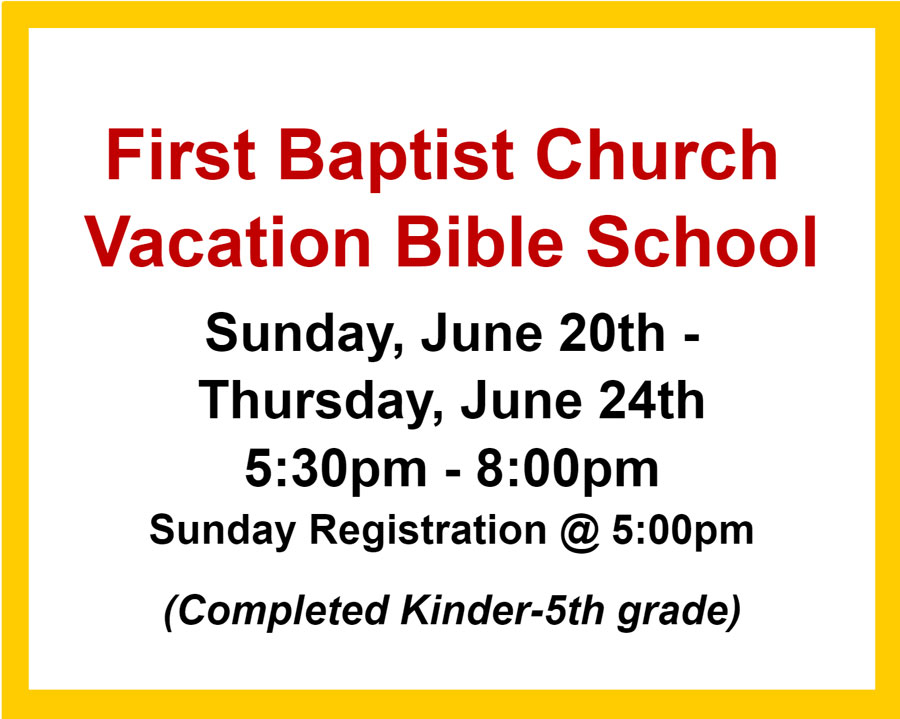 First Baptist Church
Vacation Bible School

Sunday, June 20th -
Thursday, June 24th
5:30pm - 8:00pm
Sunday Registration @ 5:00pm

(Completed Kinder-5th grade)